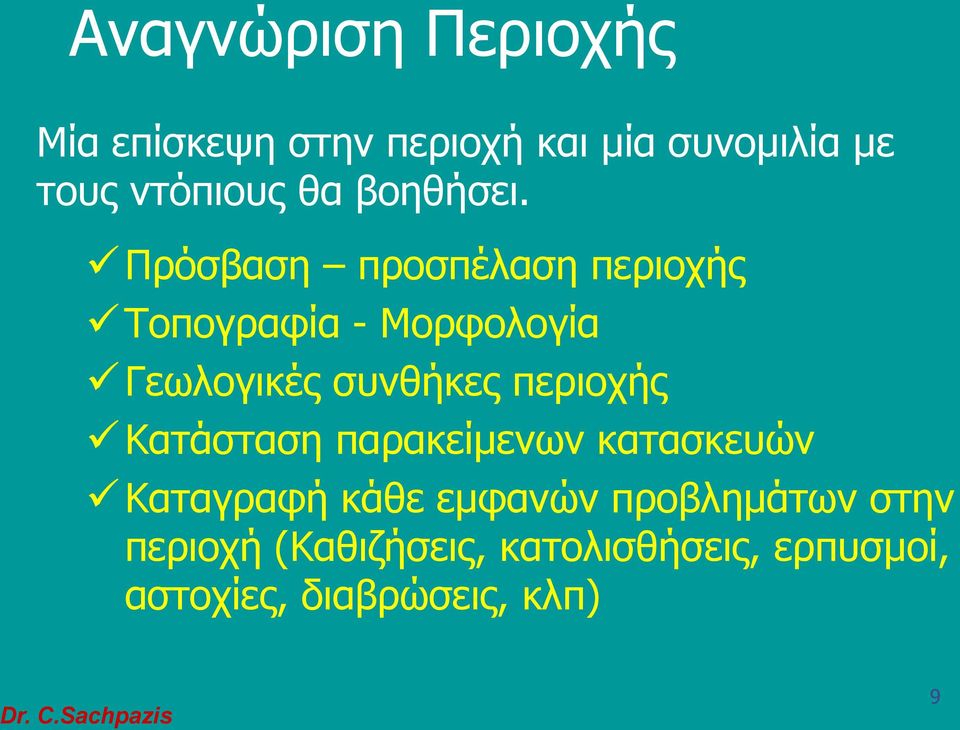 Αναγνώριση Περιοχής

Μία επίσκεψη στην περιοχή και μία συνομιλία με τους ντόπιους θα βοηθήσει.

✓ Πρόσβαση – προσπέλαση περιοχής
✓ Τοπογραφία - Μορφολογία
✓ Γεωλογικές συνθήκες περιοχής
✓ Κατάσταση παρακείμενων κατασκευών
✓ Καταγραφή κάθε εμφανών προβλημάτων στην περιοχή (Καθιζήσεις, κατολισθήσεις, ερπυσμοί, αστοχίες, διαβρώσεις, κλπ)

Dr. C.Sachpazis

9